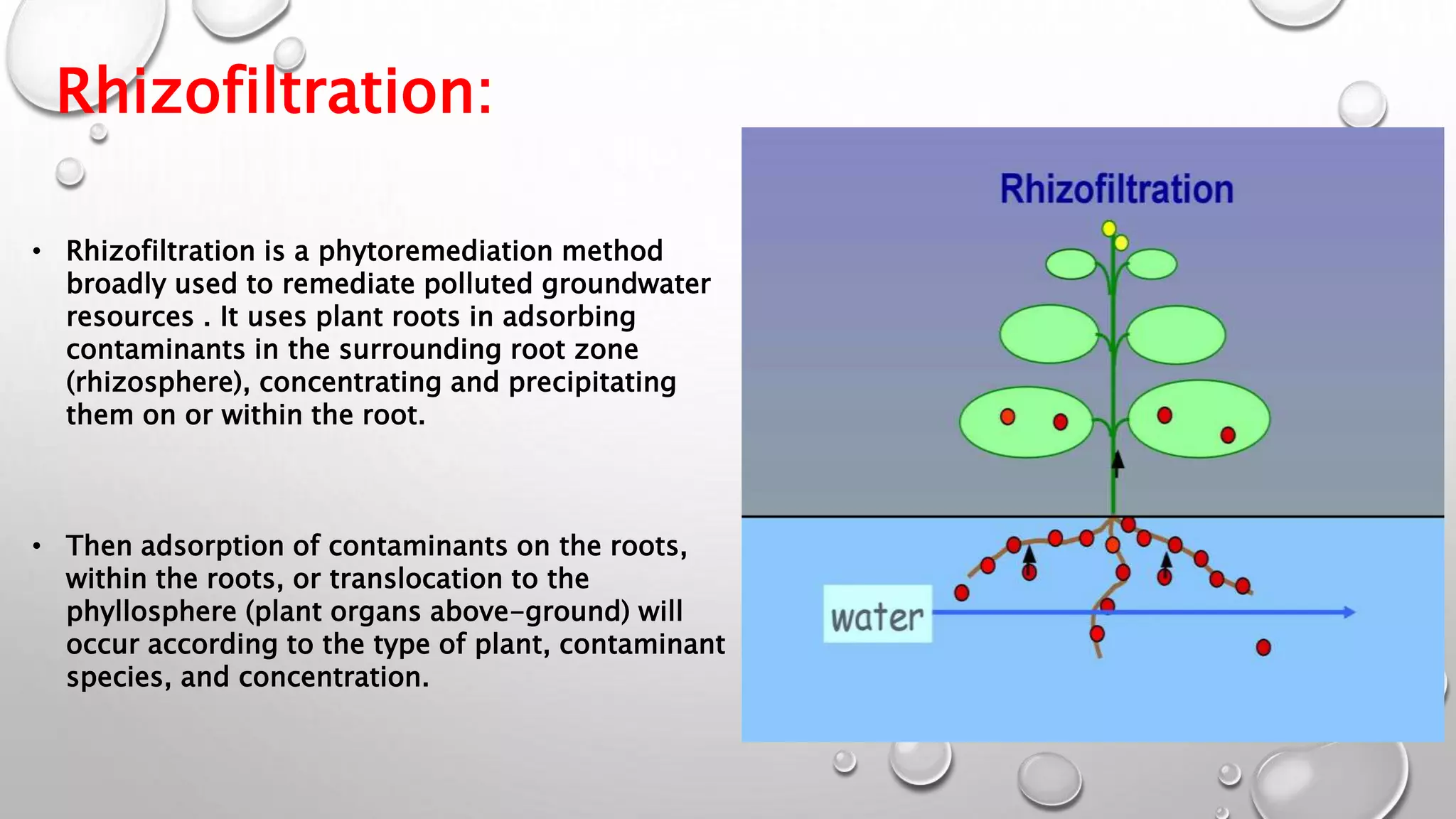 Rhizofiltration:

• Rhizofiltration is a phytoremediation method broadly used to remediate polluted groundwater resources . It uses plant roots in adsorbing contaminants in the surrounding root zone (rhizosphere), concentrating and precipitating them on or within the root.

• Then adsorption of contaminants on the roots, within the roots, or translocation to the phyllosphere (plant organs above-ground) will occur according to the type of plant, contaminant species, and concentration.

Rhizofiltration

water